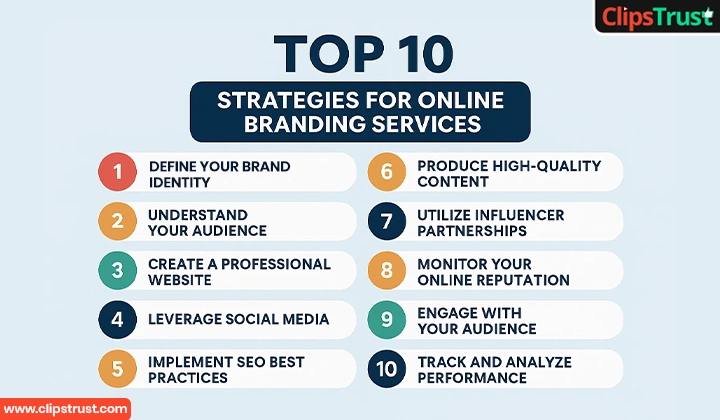 ClipsTrust

TOP 10

STRATEGIES FOR ONLINE BRANDING SERVICES

1 DEFINE YOUR BRAND IDENTITY

2 UNDERSTAND YOUR AUDIENCE

3 CREATE A PROFESSIONAL WEBSITE

4 LEVERAGE SOCIAL MEDIA

5 IMPLEMENT SEO BEST PRACTICES

6 PRODUCE HIGH-QUALITY CONTENT

7 UTILIZE INFLUENCER PARTNERSHIPS

8 MONITOR YOUR ONLINE REPUTATION

9 ENGAGE WITH YOUR AUDIENCE

10 TRACK AND ANALYZE PERFORMANCE

www.clipstrust.com